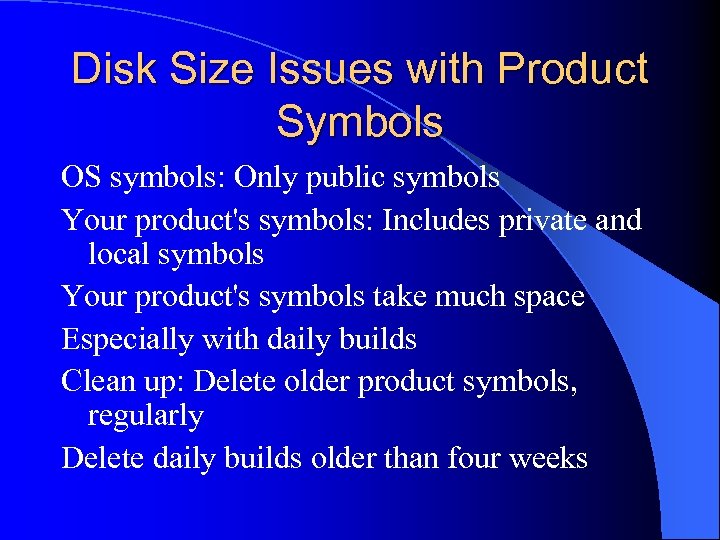 Disk Size Issues with Product Symbols

OS symbols: Only public symbols

Your product's symbols: Includes private and local symbols

Your product's symbols take much space

Especially with daily builds

Clean up: Delete older product symbols, regularly

Delete daily builds older than four weeks